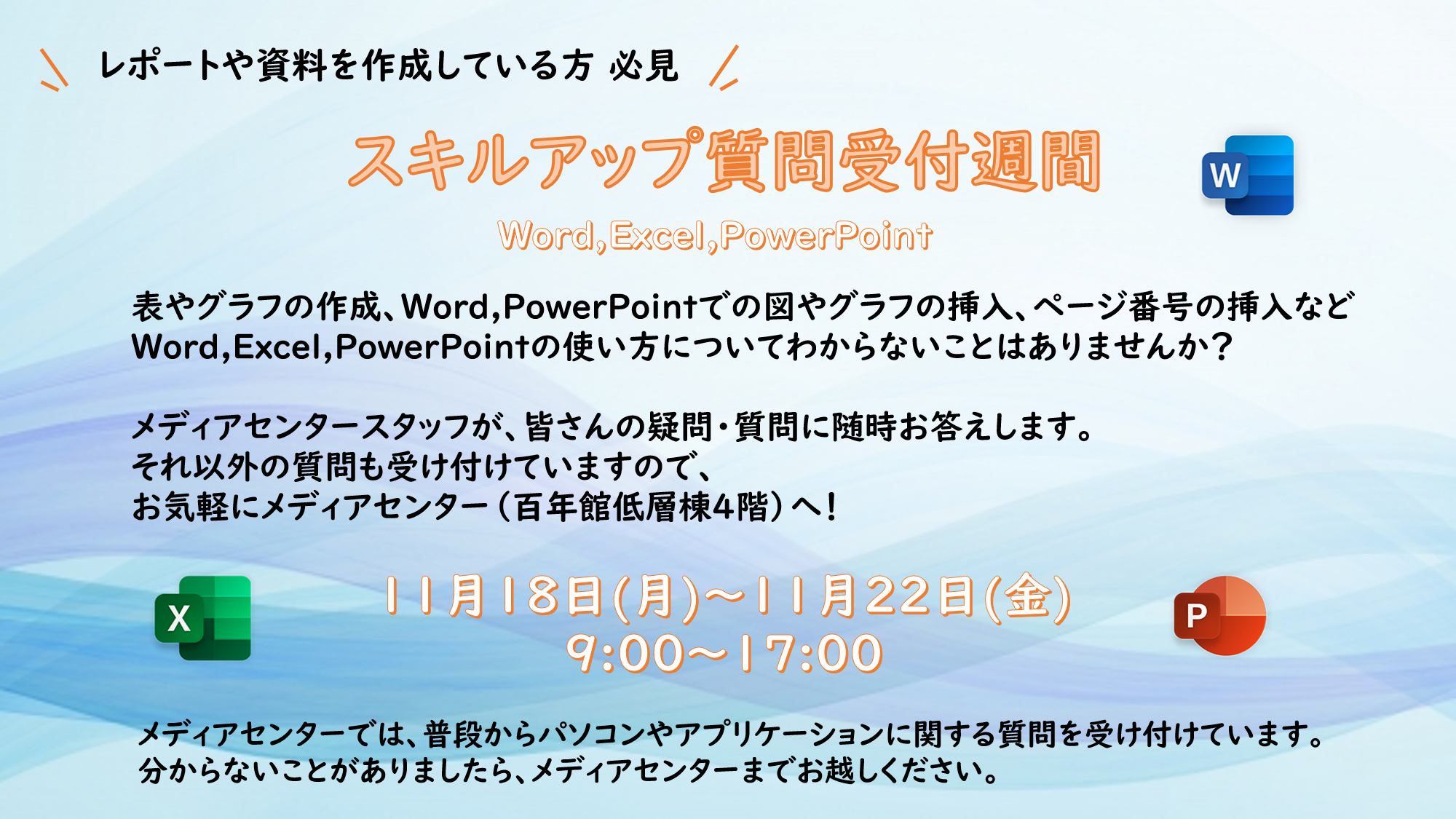 レポートや資料を作成している方 必見

スキルアップ質問受付週間

W

Word,Excel,PowerPoint

表やグラフの作成、Word,PowerPointでの図やグラフの挿入、ページ番号の挿入など
Word,Excel,PowerPointの使い方についてわからないことはありませんか？

メディアセンタースタッフが、皆さんの疑問・質問に随時お答えします。
それ以外の質問も受け付けていますので、
お気軽にメディアセンター（百年館低層棟4階）へ！

X

11月18日(月)～11月22日(金)
9:00～17:00

P

メディアセンターでは、普段からパソコンやアプリケーションに関する質問を受け付けています。
分からないことがありましたら、メディアセンターまでお越しください。